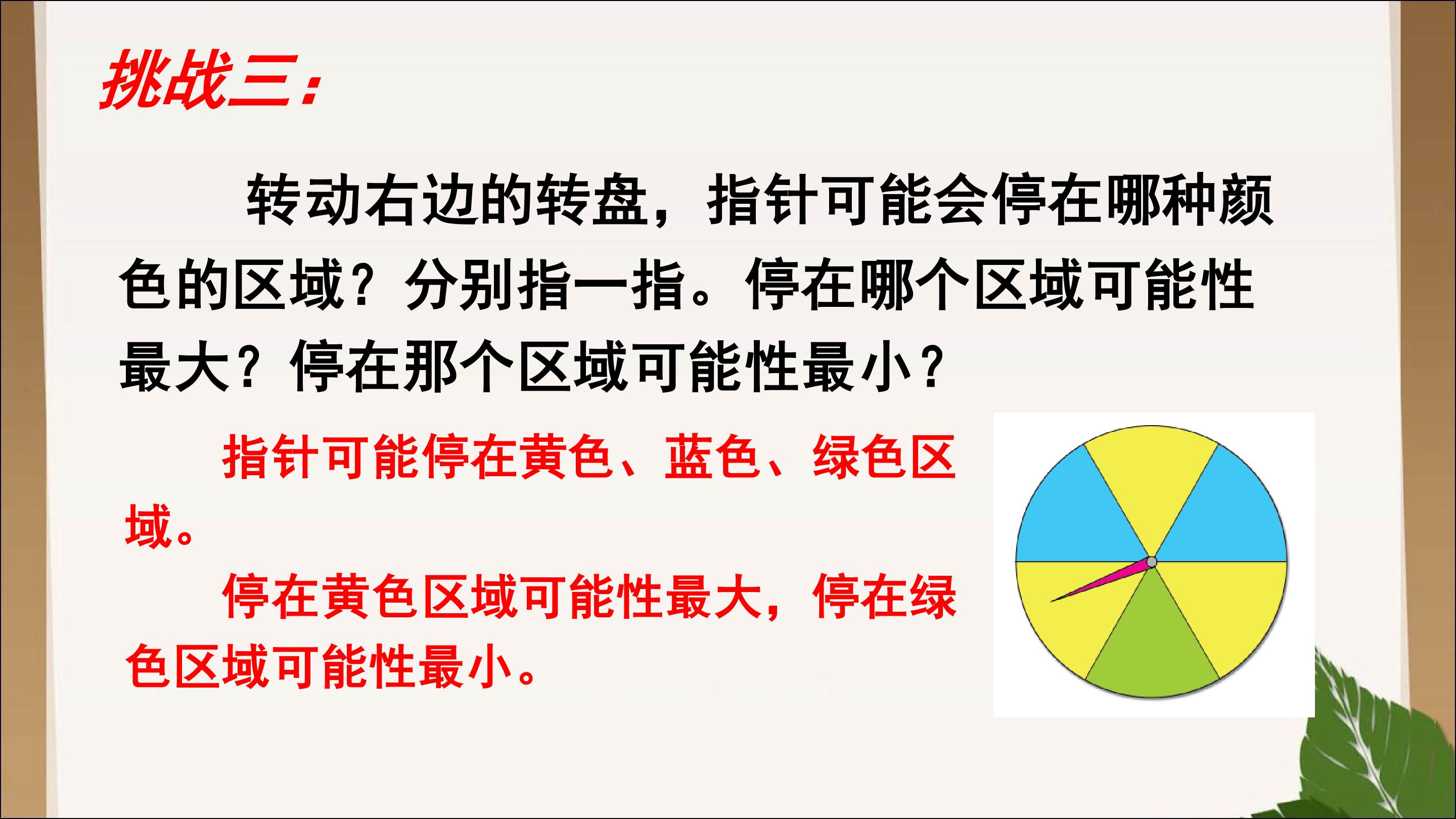 挑战三：

转动右边的转盘，指针可能会停在哪种颜色的区域？分别指一指。停在哪个区域可能性最大？停在那个区域可能性最小？

指针可能停在黄色、蓝色、绿色区域。

停在黄色区域可能性最大，停在绿色区域可能性最小。